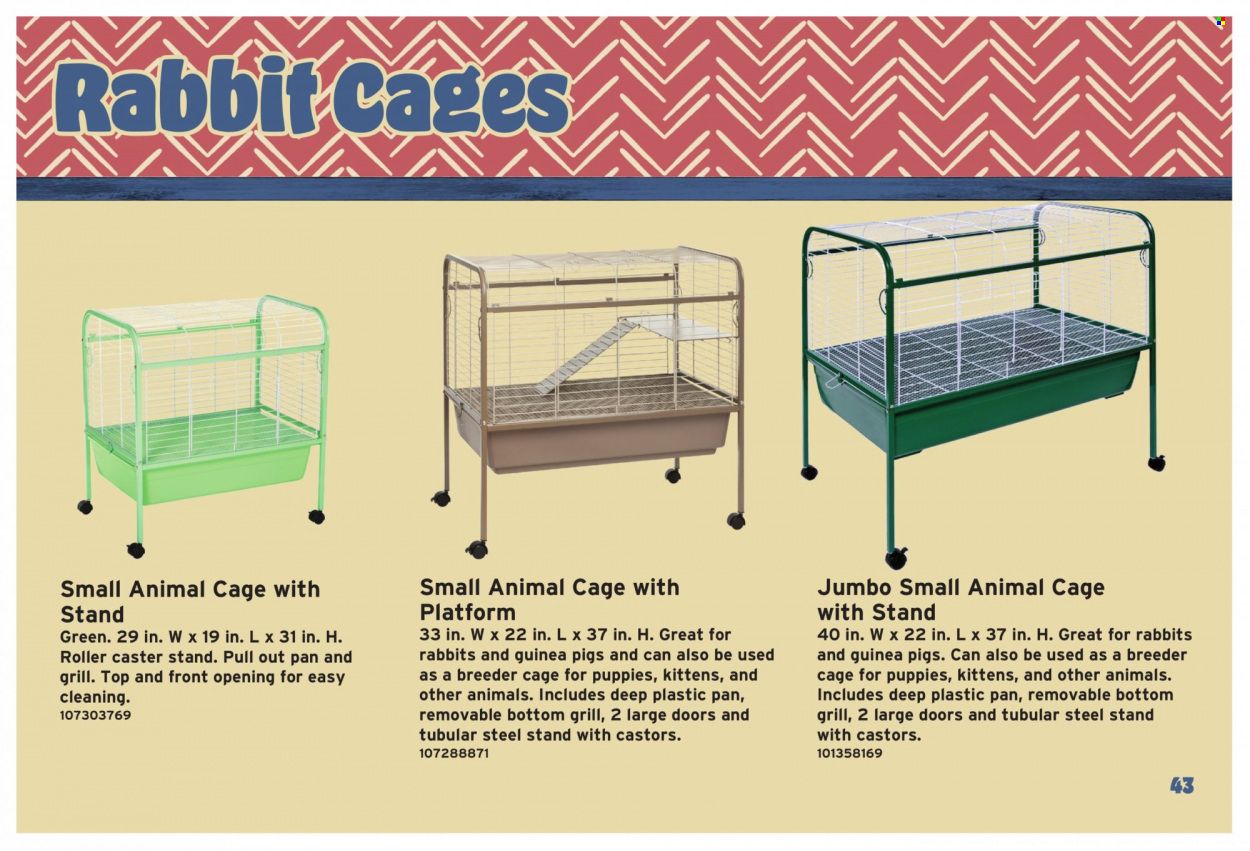 Rabbit Cages

Small Animal Cage with Stand
Green. 29 in. W x 19 in. L x 31 in. H. Roller caster stand. Pull out pan and grill. Top and front opening for easy cleaning.
107303769

Small Animal Cage with Platform
33 in. W x 22 in. L x 37 in. H. Great for rabbits and guinea pigs and can also be used as a breeder cage for puppies, kittens, and other animals. Includes deep plastic pan, removable bottom grill, 2 large doors and tubular steel stand with castors.
107288871

Jumbo Small Animal Cage with Stand
40 in. W x 22 in. L x 37 in. H. Great for rabbits and guinea pigs. Can also be used as a breeder cage for puppies, kittens, and other animals. Includes deep plastic pan, removable bottom grill, 2 large doors and tubular steel stand with castors.
101358169

43